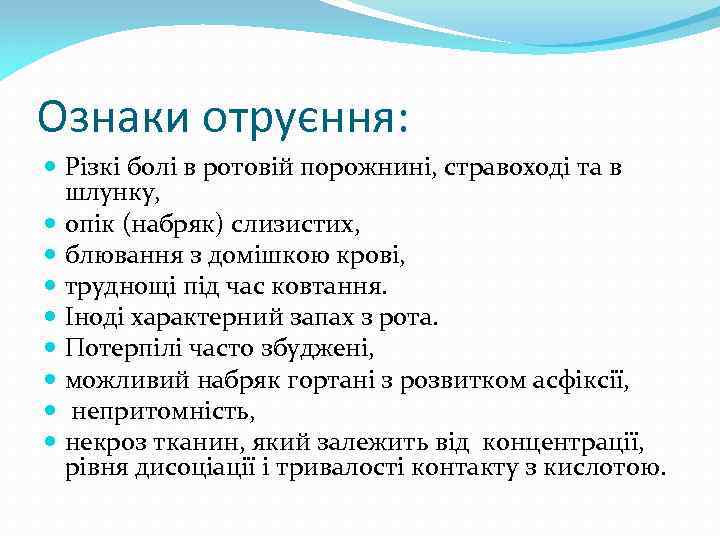 Ознаки отруєння:

- Різкі болі в ротовій порожнині, стравоході та в шлунку,
- опік (набряк) слизистих,
- блювання з домішкою крові,
- труднощі під час ковтання.
- Іноді характерний запах з рота.
- Потерпілі часто збуджені,
- можливий набряк гортані з розвитком асфіксії,
- непритомність,
- некроз тканин, який залежить від концентрації, рівня дисоціації і тривалості контакту з кислотою.